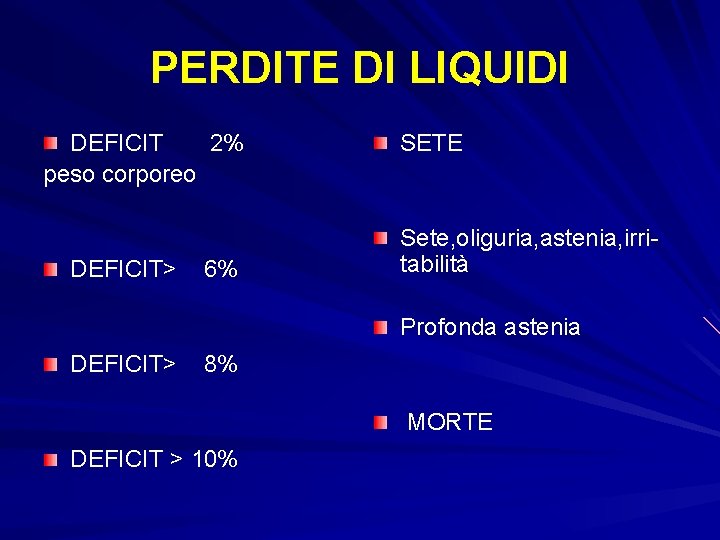 PERDITE DI LIQUIDI

DEFICIT 2% peso corporeo

DEFICIT> 6%

DEFICIT> 8%

DEFICIT > 10%

SETE

Sete,oliguria,astenia,irritabilità

Profonda astenia

MORTE